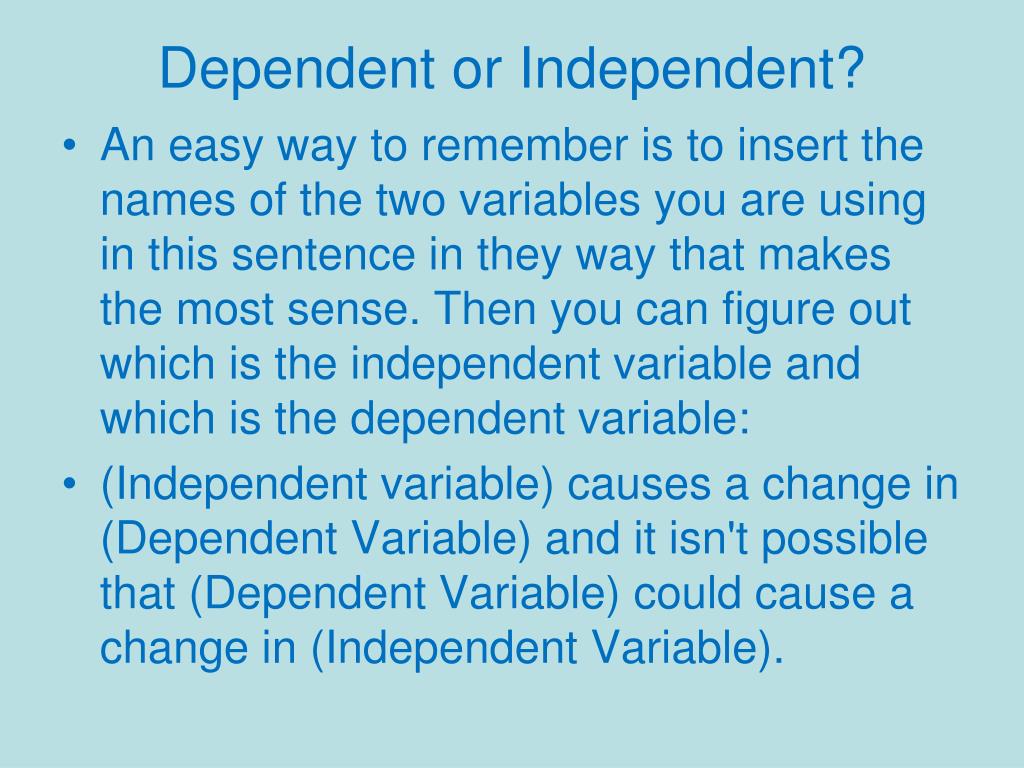 Dependent or Independent?

• An easy way to remember is to insert the names of the two variables you are using in this sentence in they way that makes the most sense. Then you can figure out which is the independent variable and which is the dependent variable:

• (Independent variable) causes a change in (Dependent Variable) and it isn't possible that (Dependent Variable) could cause a change in (Independent Variable).